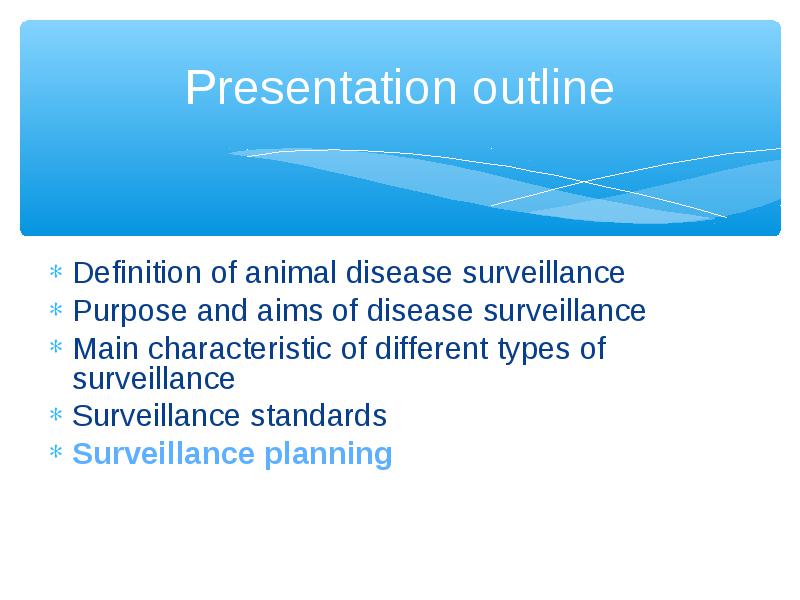 Presentation outline

* Definition of animal disease surveillance
* Purpose and aims of disease surveillance
* Main characteristic of different types of surveillance
* Surveillance standards
* Surveillance planning